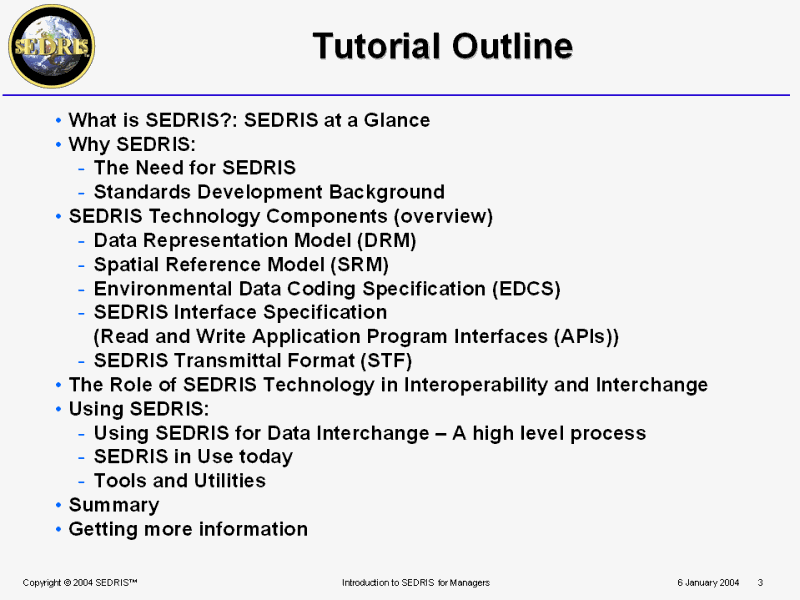 SEDRIS

Tutorial Outline

• What is SEDRIS?: SEDRIS at a Glance
• Why SEDRIS:
- The Need for SEDRIS
- Standards Development Background
• SEDRIS Technology Components (overview)
- Data Representation Model (DRM)
- Spatial Reference Model (SRM)
- Environmental Data Coding Specification (EDCS)
- SEDRIS Interface Specification (Read and Write Application Program Interfaces (APIs))
- SEDRIS Transmittal Format (STF)
• The Role of SEDRIS Technology in Interoperability and Interchange
• Using SEDRIS:
- Using SEDRIS for Data Interchange – A high level process
- SEDRIS in Use today
- Tools and Utilities
• Summary
• Getting more information

Copyright © 2004 SEDRIS™ Introduction to SEDRIS for Managers 6 January 2004 3